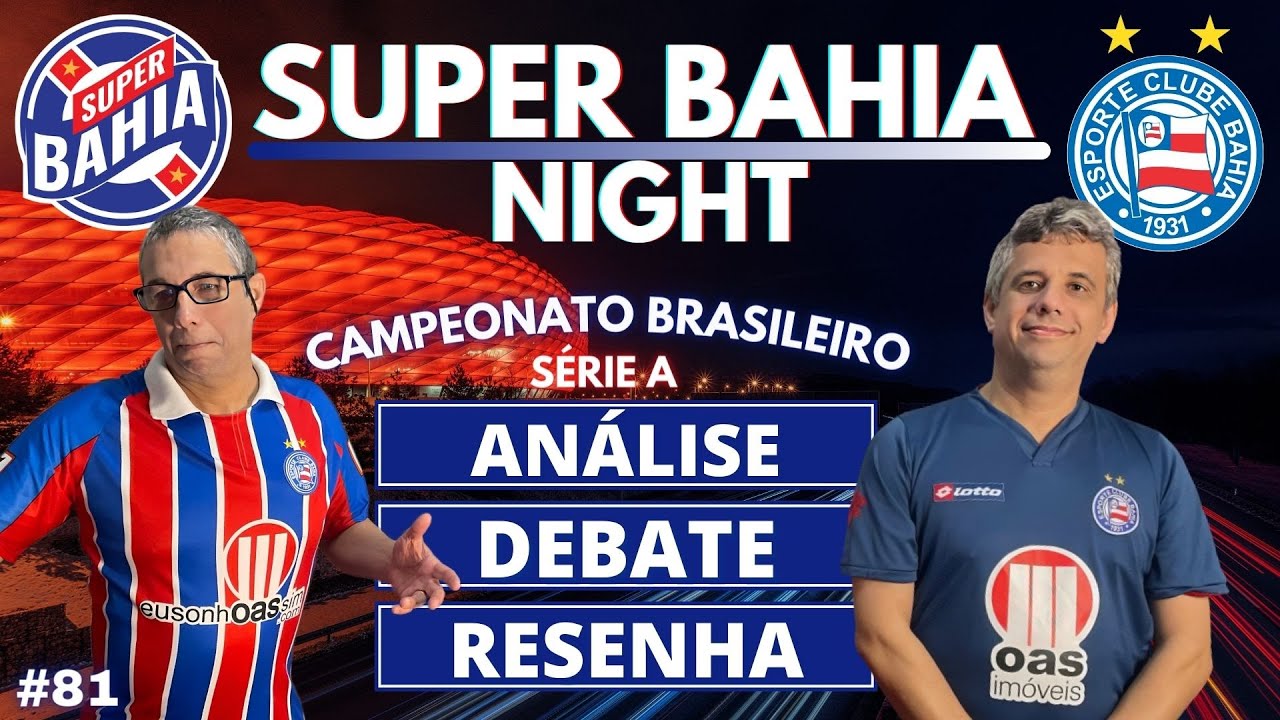 SUPER BAHIA

SUPER BAHIA NIGHT

ESPORTE CLUBE BAHIA 1931

CAMPEONATO BRASILEIRO SÉRIE A

ANÁLISE

DEBATE

RESENHA

eusonhoassim.com

lotto

oas imóveis

#81